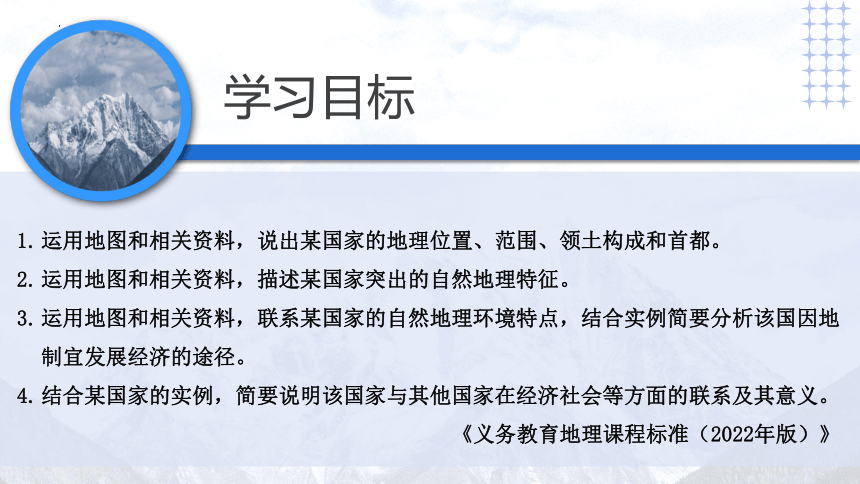 学习目标

1. 运用地图和相关资料，说出某国家的地理位置、范围、领土构成和首都。

2. 运用地图和相关资料，描述某国家突出的自然地理特征。

3. 运用地图和相关资料，联系某国家的自然地理环境特点，结合实例简要分析该国因地制宜发展经济的途径。

4. 结合某国家的实例，简要说明该国家与其他国家在经济社会等方面的联系及其意义。

《义务教育地理课程标准（2022年版）》